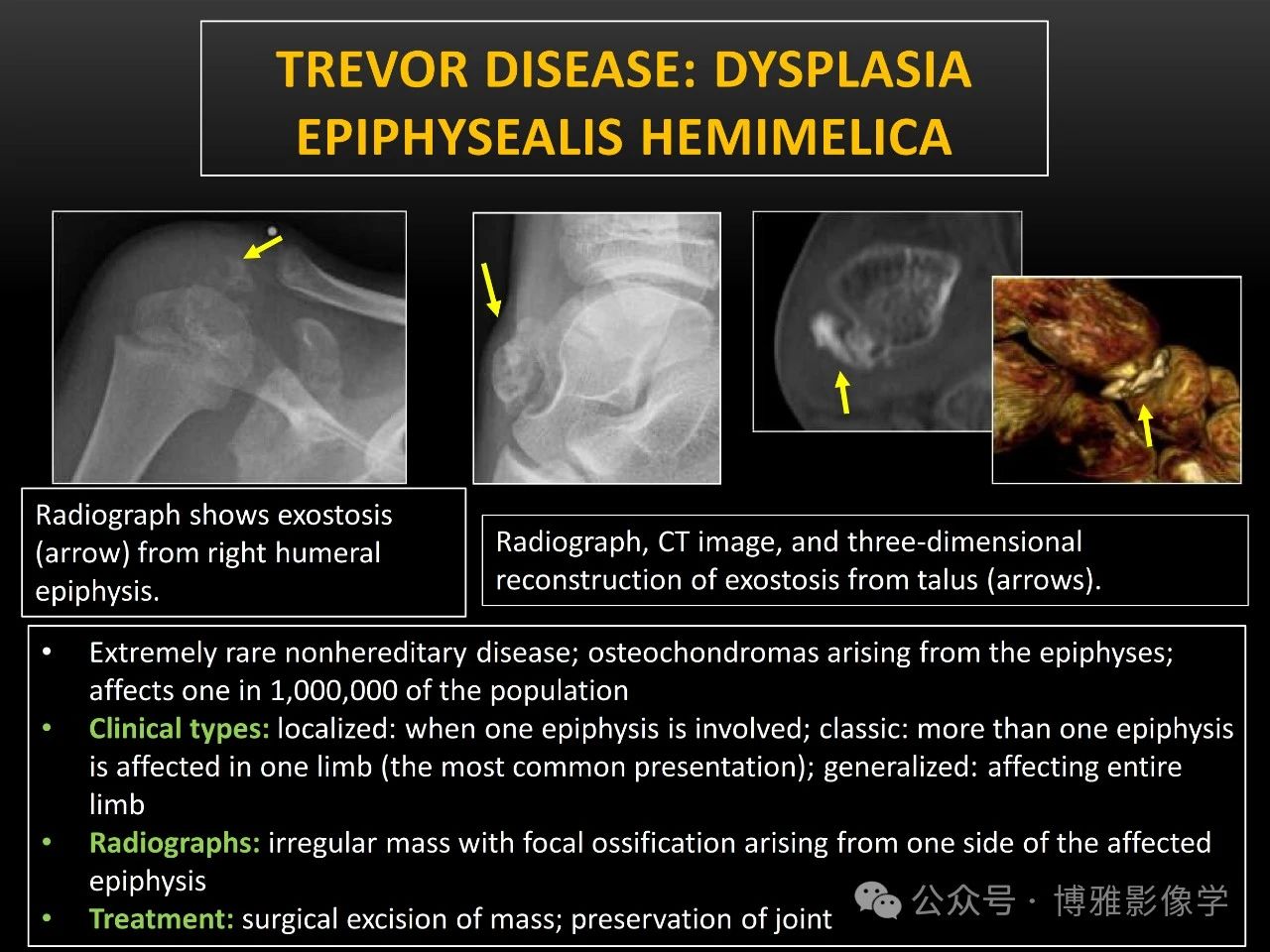 TREVOR DISEASE: DYSPLASIA EPIPHYSEALIS HEMIMELICA

Radiograph shows exostosis (arrow) from right humeral epiphysis.

Radiograph, CT image, and three-dimensional reconstruction of exostosis from talus (arrows).

• Extremely rare nonhereditary disease; osteochondromas arising from the epiphyses; affects one in 1,000,000 of the population
• Clinical types: localized: when one epiphysis is involved; classic: more than one epiphysis is affected in one limb (the most common presentation); generalized: affecting entire limb
• Radiographs: irregular mass with focal ossification arising from one side of the affected epiphysis
• Treatment: surgical excision of mass; preservation of joint

公众号 · 博雅影像学